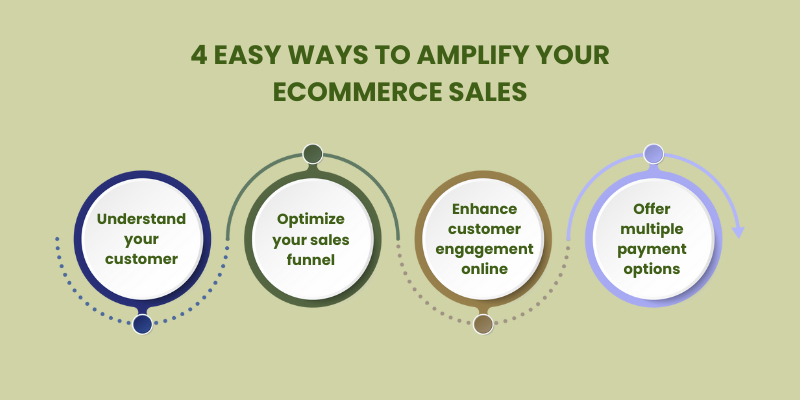 4 EASY WAYS TO AMPLIFY YOUR ECOMMERCE SALES

Understand your customer

Optimize your sales funnel

Enhance customer engagement online

Offer multiple payment options